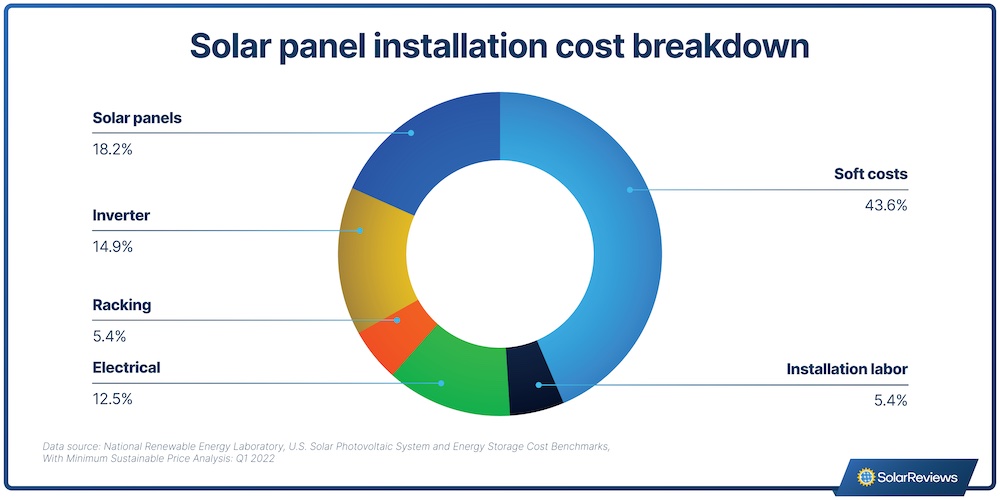 Solar panel installation cost breakdown

Solar panels
18.2%

Inverter
14.9%

Racking
5.4%

Electrical
12.5%

Soft costs
43.6%

Installation labor
5.4%

Data source: National Renewable Energy Laboratory, U.S. Solar Photovoltaic System and Energy Storage Cost Benchmarks, With Minimum Sustainable Price Analysis: Q1 2022

SolarReviews